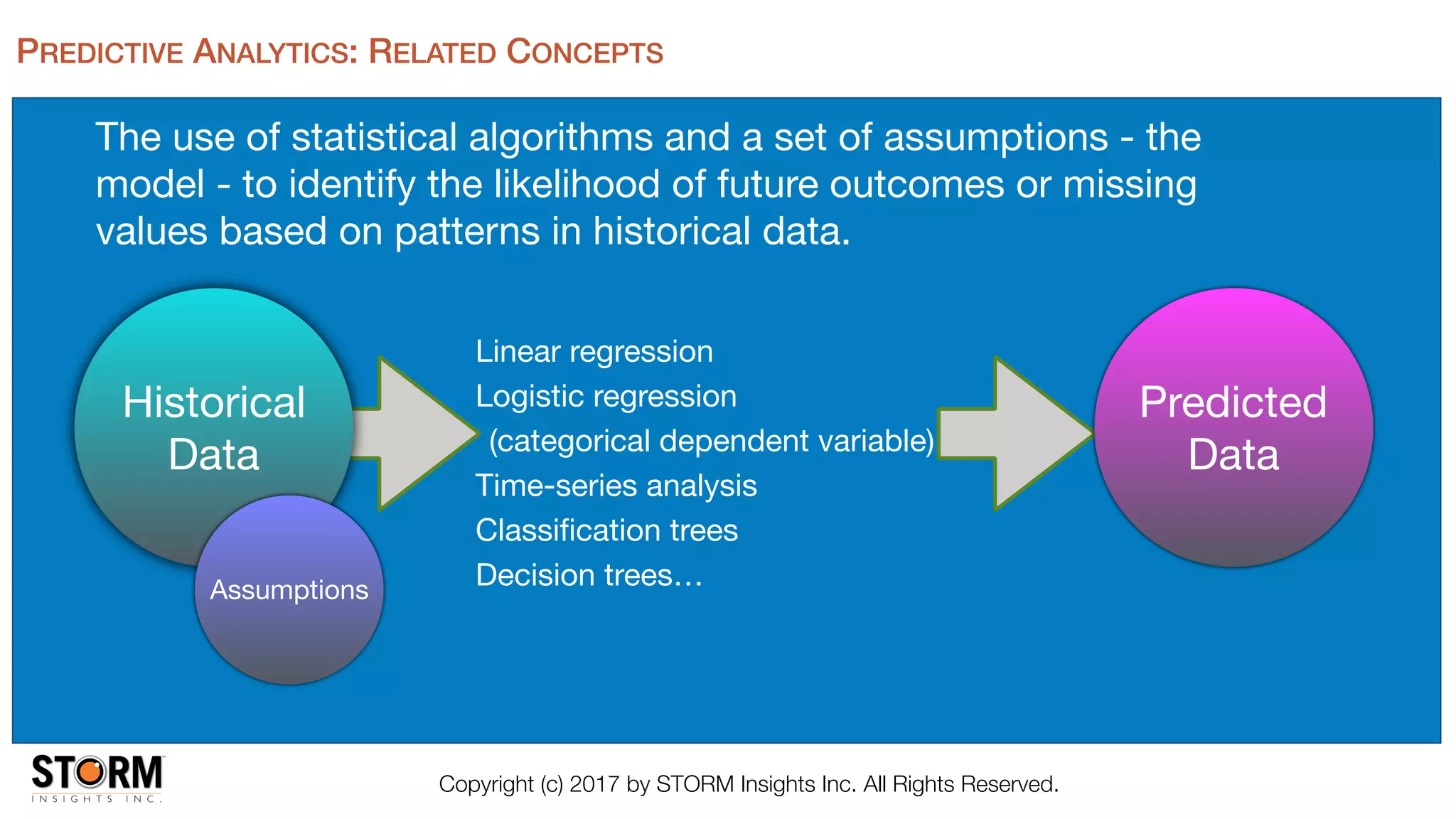 PREDICTIVE ANALYTICS: RELATED CONCEPTS

The use of statistical algorithms and a set of assumptions - the model - to identify the likelihood of future outcomes or missing values based on patterns in historical data.

Historical Data

Assumptions

Linear regression
Logistic regression
(categorical dependent variable)
Time-series analysis
Classification trees
Decision trees…

Predicted Data

STORM
INSIGHTS INC.

Copyright (c) 2017 by STORM Insights Inc. All Rights Reserved.